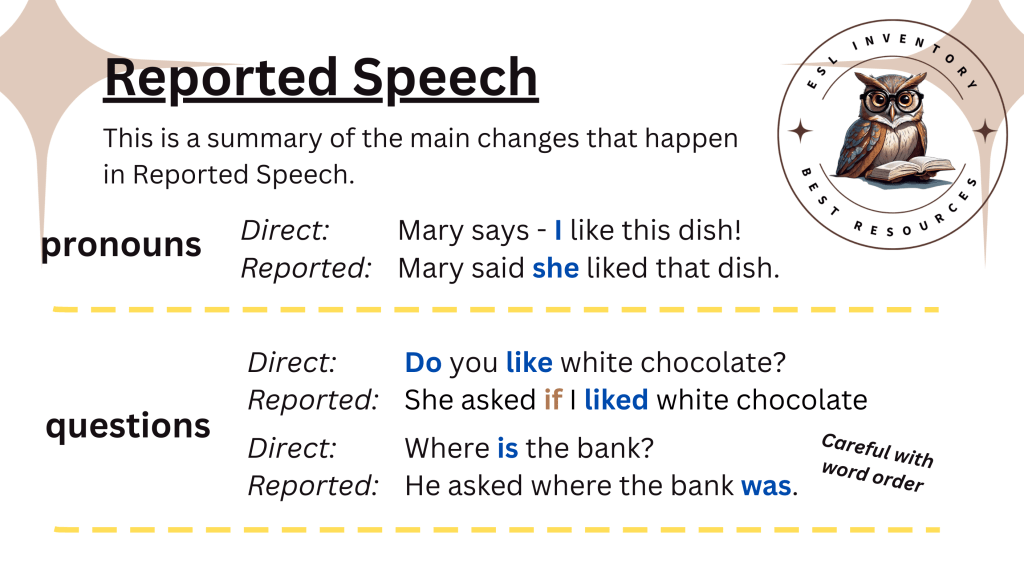 Reported Speech

This is a summary of the main changes that happen in Reported Speech.

ESL INVENTORY
BEST RESOURCES

pronouns
Direct: Mary says - I like this dish!
Reported: Mary said she liked that dish.

questions
Direct: Do you like white chocolate?
Reported: She asked if I liked white chocolate
Direct: Where is the bank?
Reported: He asked where the bank was.

Careful with word order